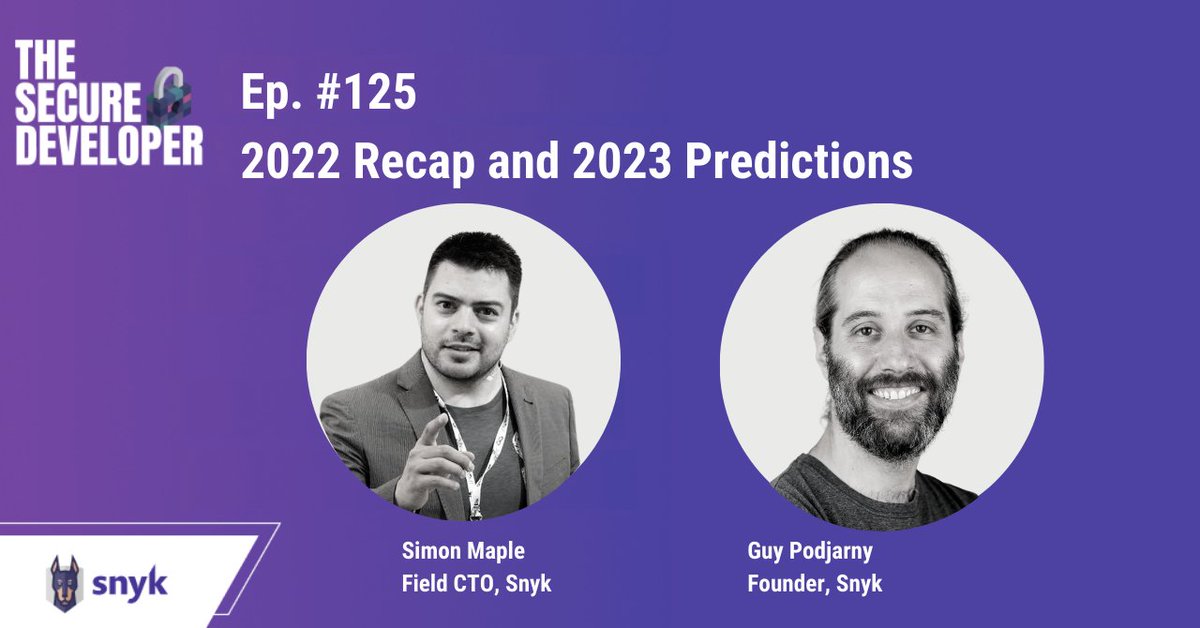 THE SECURE DEVELOPER

Ep. #125
2022 Recap and 2023 Predictions

Simon Maple
Field CTO, Snyk

Guy Podjarny
Founder, Snyk

snyk